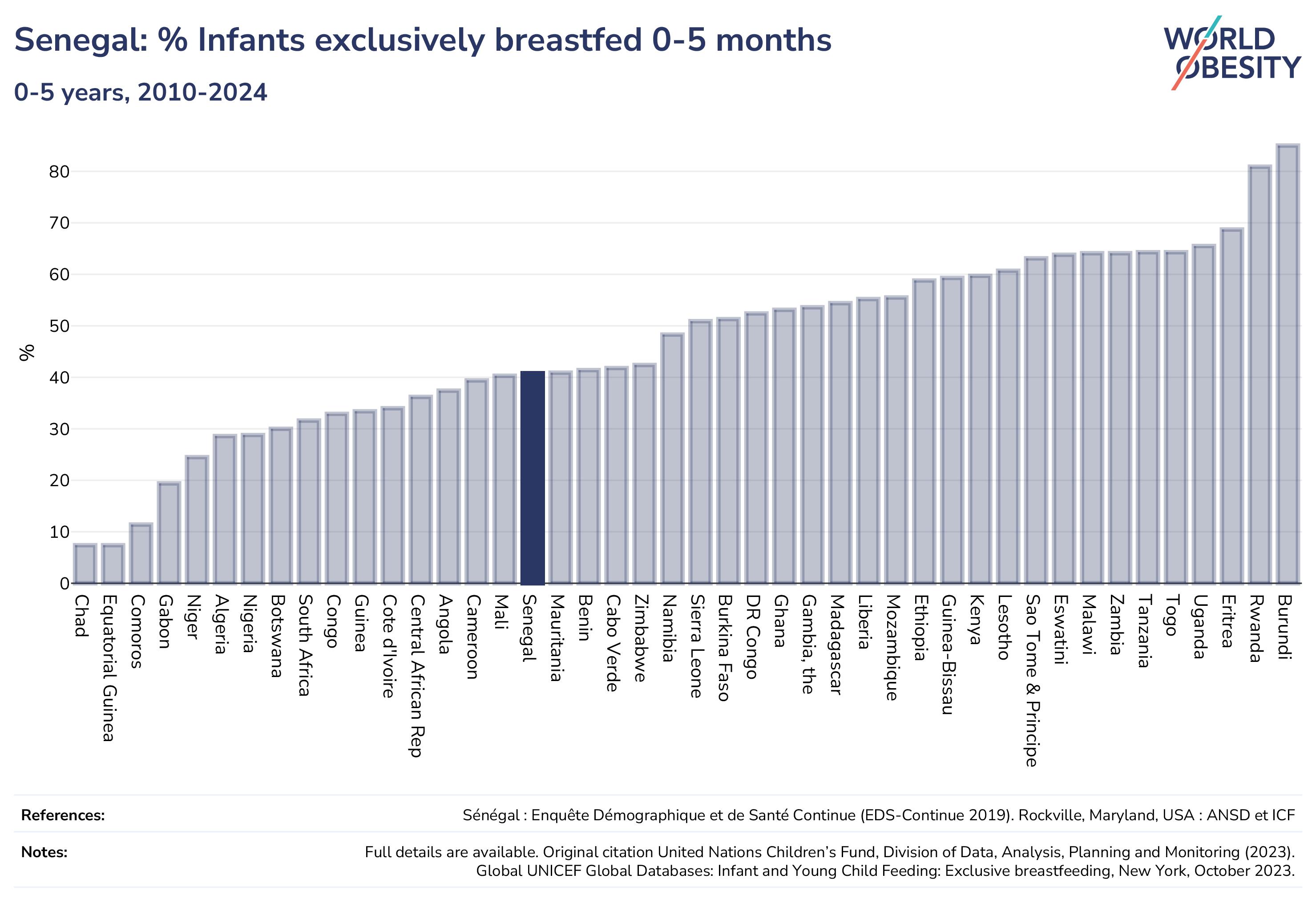 Senegal: % Infants exclusively breastfed 0-5 months

0-5 years, 2010-2024

WORLD OBESITY

%

80
70
60
50
40
30
20
10
0

Chad
Equatorial Guinea
Comoros
Gabon
Niger
Algeria
Nigeria
Botswana
South Africa
Congo
Guinea
Cote d'Ivoire
Central African Rep
Angola
Cameroon
Mali
Senegal
Mauritania
Benin
Cabo Verde
Zimbabwe
Namibia
Sierra Leone
Burkina Faso
DR Congo
Ghana
Gambia, the
Madagascar
Liberia
Mozambique
Ethiopia
Guinea-Bissau
Kenya
Lesotho
Sao Tome & Principe
Eswatini
Malawi
Zambia
Tanzania
Togo
Uganda
Eritrea
Rwanda
Burundi

References: Sénégal : Enquête Démographique et de Santé Continue (EDS-Continue 2019). Rockville, Maryland, USA : ANSD et ICF

Notes: Full details are available. Original citation United Nations Children's Fund, Division of Data, Analysis, Planning and Monitoring (2023). Global UNICEF Global Databases: Infant and Young Child Feeding: Exclusive breastfeeding, New York, October 2023.